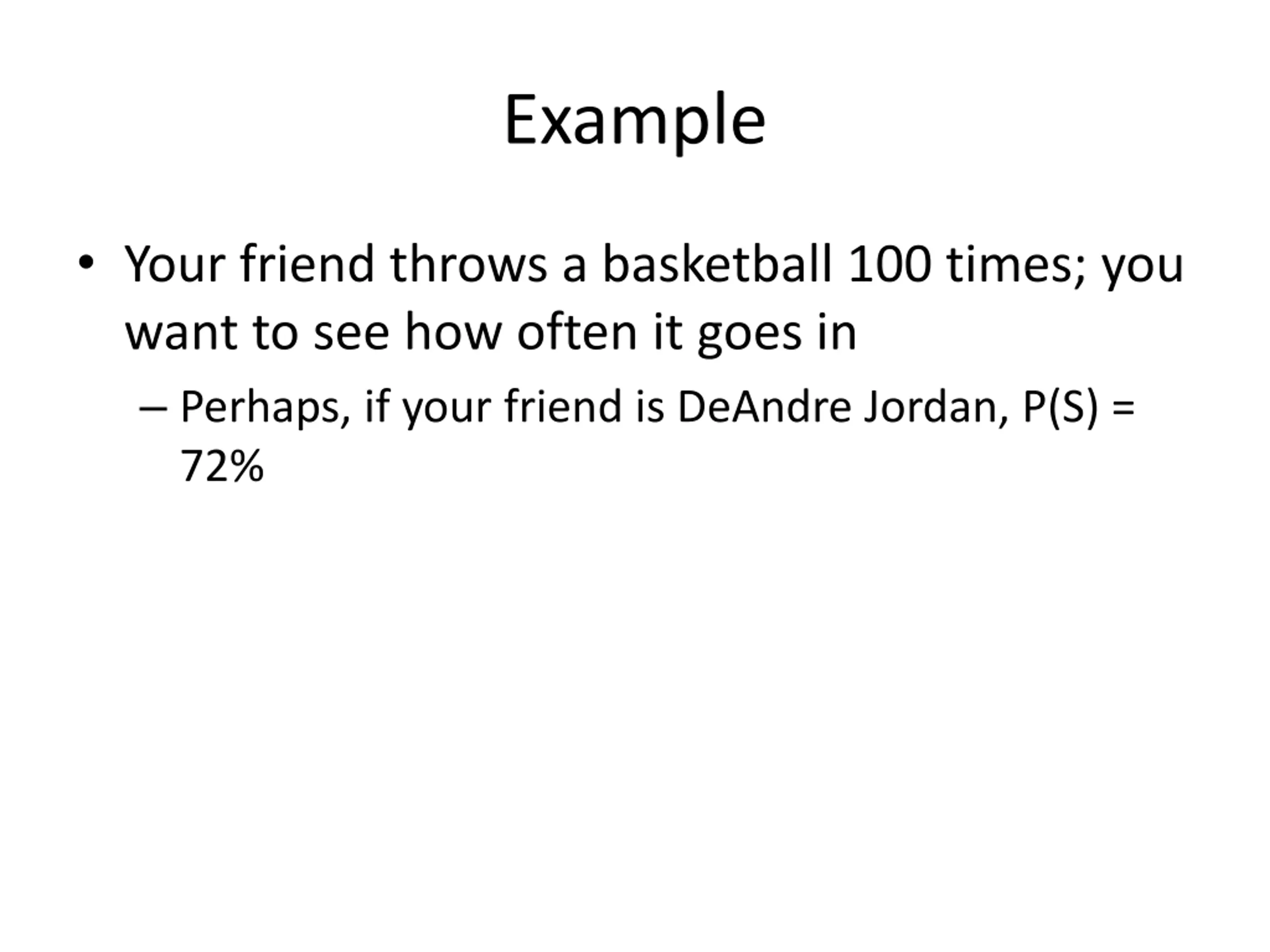 Example

• Your friend throws a basketball 100 times; you want to see how often it goes in

– Perhaps, if your friend is DeAndre Jordan, P(S) = 72%